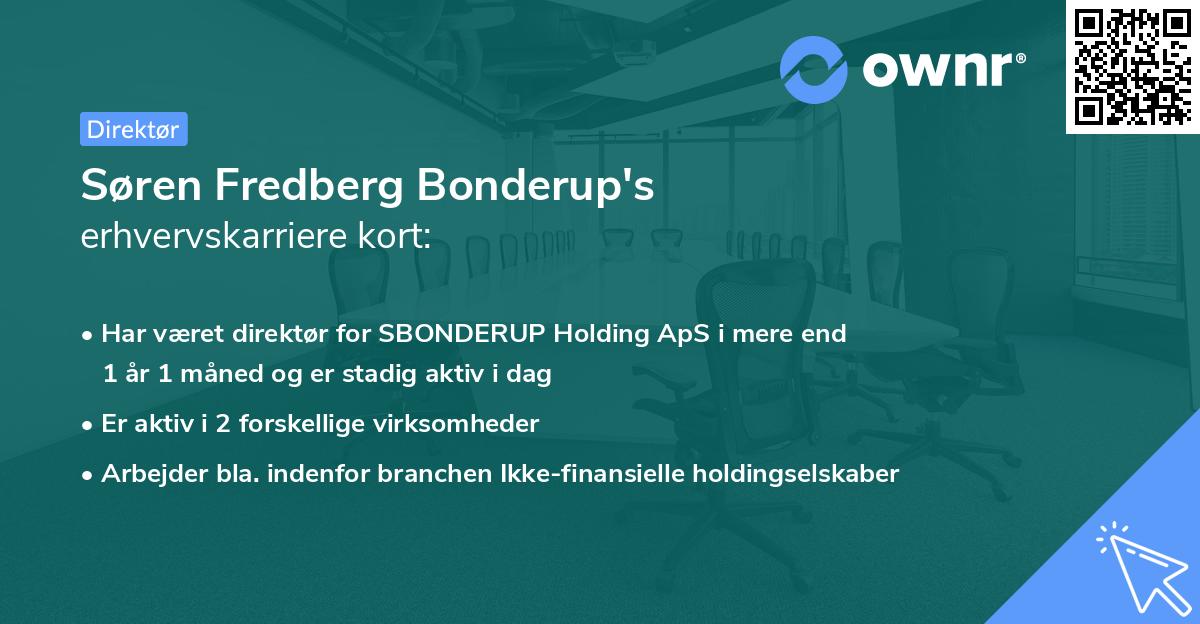 ownr®

Direktør

Søren Fredberg Bonderup's
erhvervskarriere kort:

• Har været direktør for SBONDERUP Holding ApS i mere end 1 år 1 måned og er stadig aktiv i dag

• Er aktiv i 2 forskellige virksomheder

• Arbejder bla. indenfor branchen Ikke-finansielle holdingselskaber